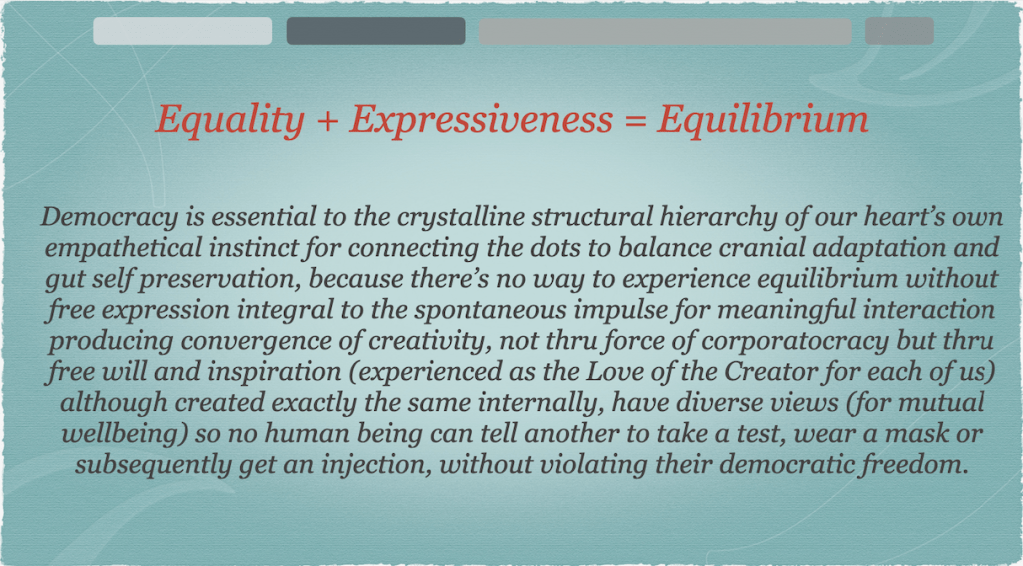 Equality + Expressiveness = Equilibrium

Democracy is essential to the crystalline structural hierarchy of our heart's own empathetical instinct for connecting the dots to balance cranial adaptation and gut self preservation, because there's no way to experience equilibrium without free expression integral to the spontaneous impulse for meaningful interaction producing convergence of creativity, not thru force of corporatocracy but thru free will and inspiration (experienced as the Love of the Creator for each of us) although created exactly the same internally, have diverse views (for mutual wellbeing) so no human being can tell another to take a test, wear a mask or subsequently get an injection, without violating their democratic freedom.